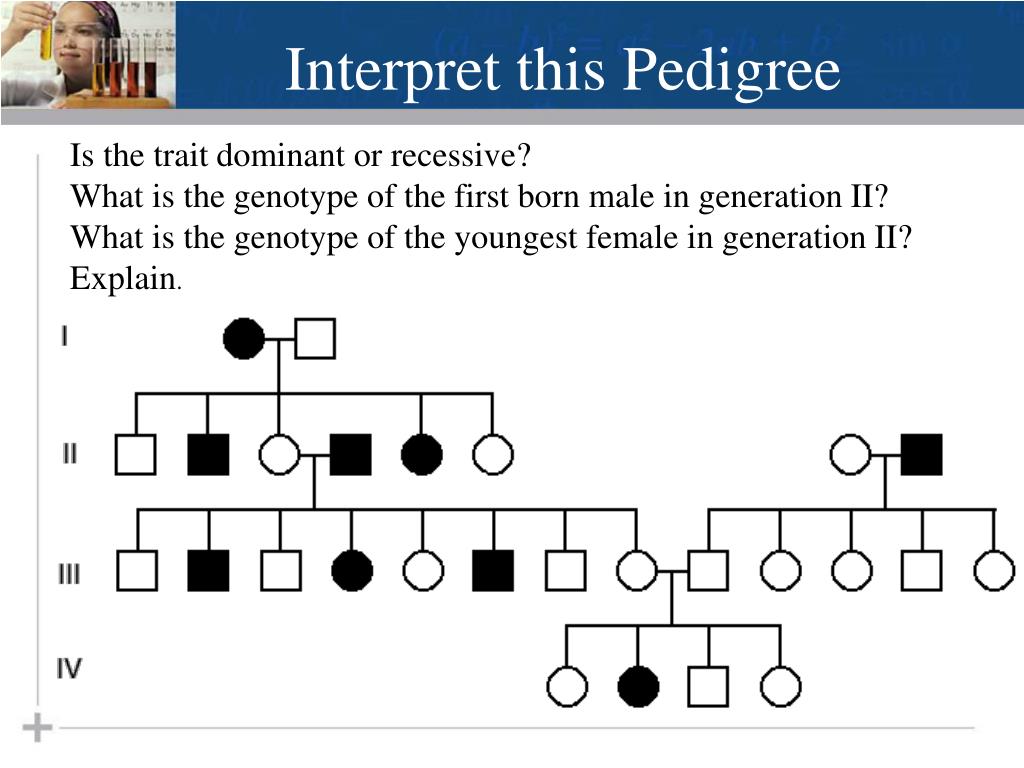 Interpret this Pedigree

Is the trait dominant or recessive?
What is the genotype of the first born male in generation II?
What is the genotype of the youngest female in generation II?
Explain.

I

II

III

IV